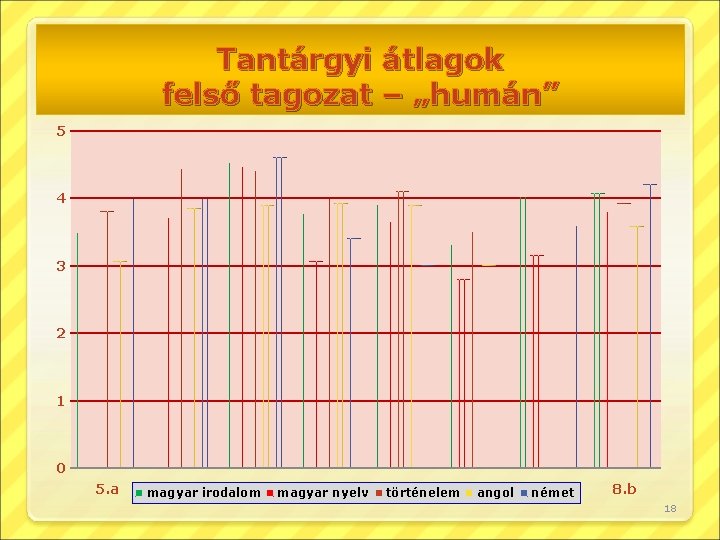 Tantárgyi átlagok
felső tagozat – „humán”

5
4
3
2
1
0

5.a
magyar irodalom magyar nyelv történelem angol német
8.b

18